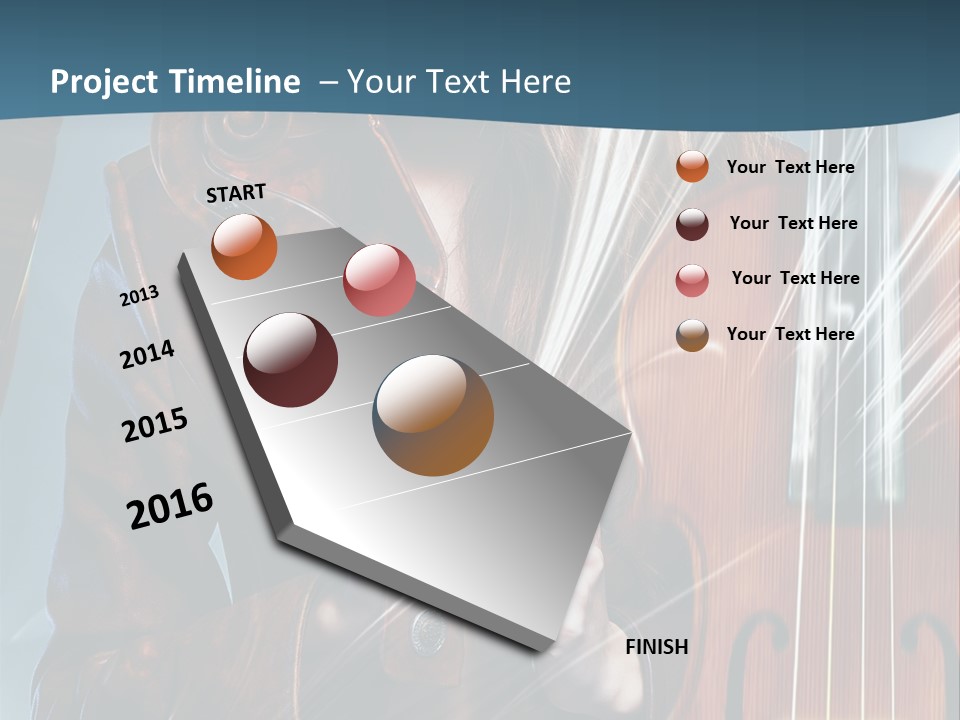 Project Timeline – Your Text Here

START

2013

2014

2015

2016

FINISH

Your Text Here

Your Text Here

Your Text Here

Your Text Here